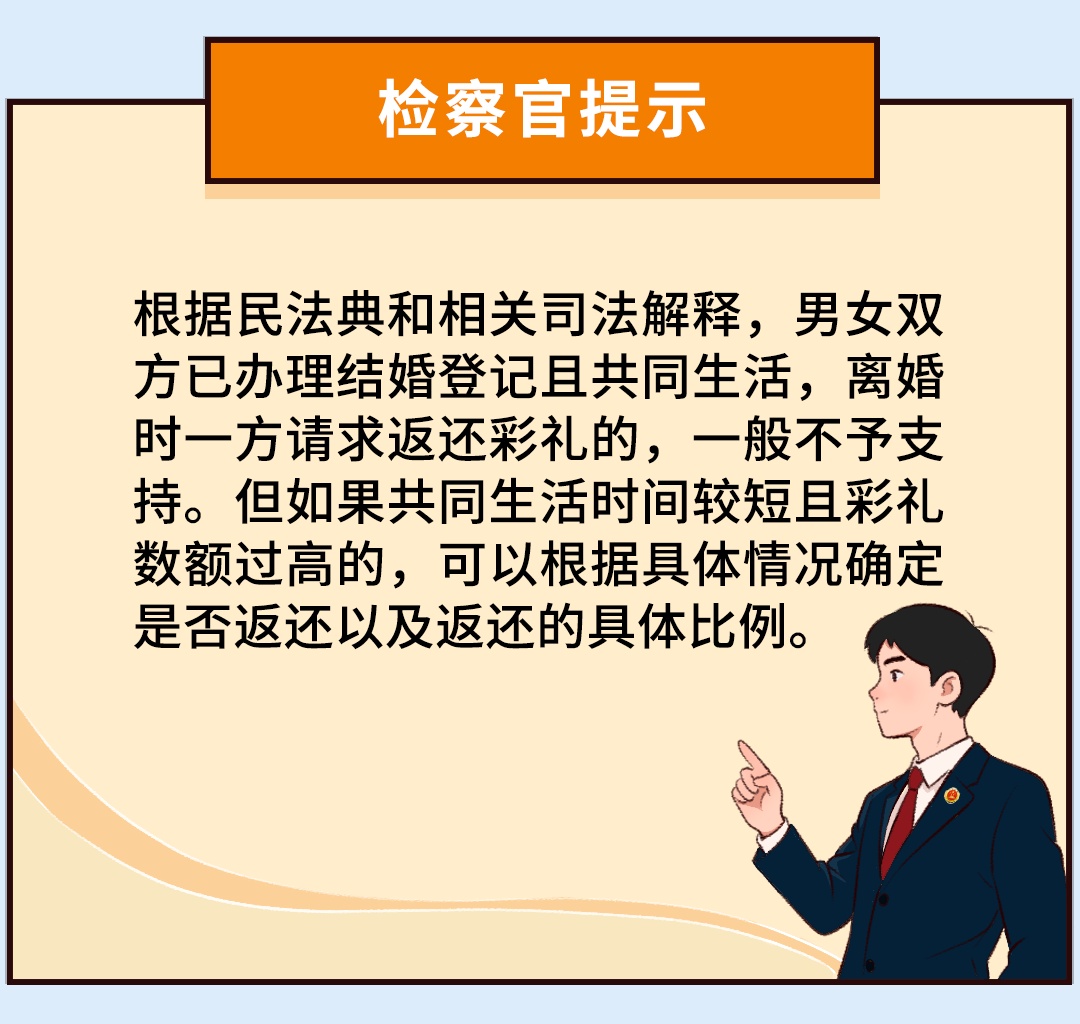 检察官提示

根据民法典和相关司法解释，男女双方已办理结婚登记且共同生活，离婚时一方请求返还彩礼的，一般不予支持。但如果共同生活时间较短且彩礼数额过高的，可以根据具体情况确定是否返还以及返还的具体比例。